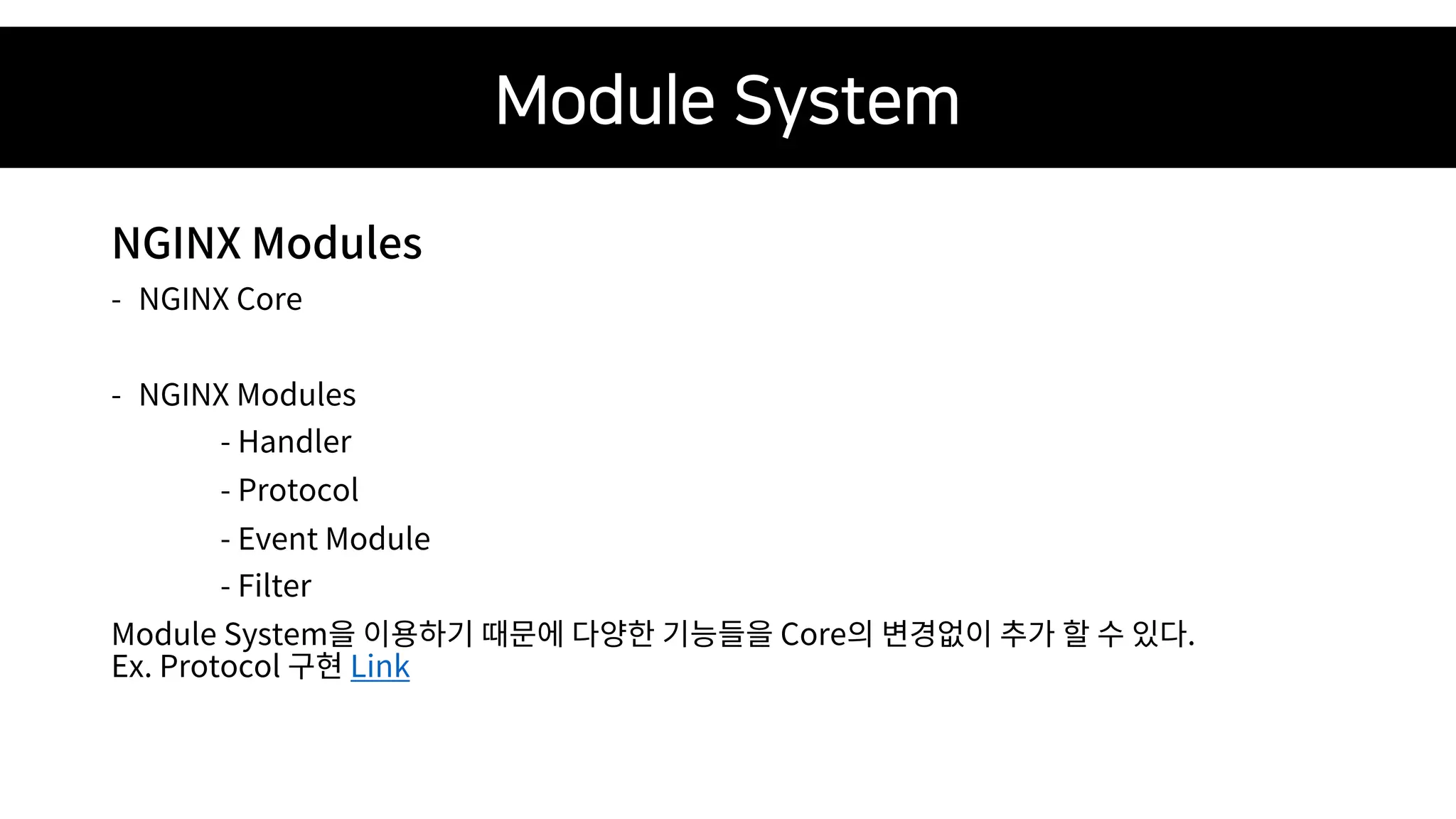 Module System

NGINX Modules

- NGINX Core

- NGINX Modules
  - Handler
  - Protocol
  - Event Module
  - Filter

Module System을 이용하기 때문에 다양한 기능들을 Core의 변경없이 추가 할 수 있다.
Ex. Protocol 구현 Link